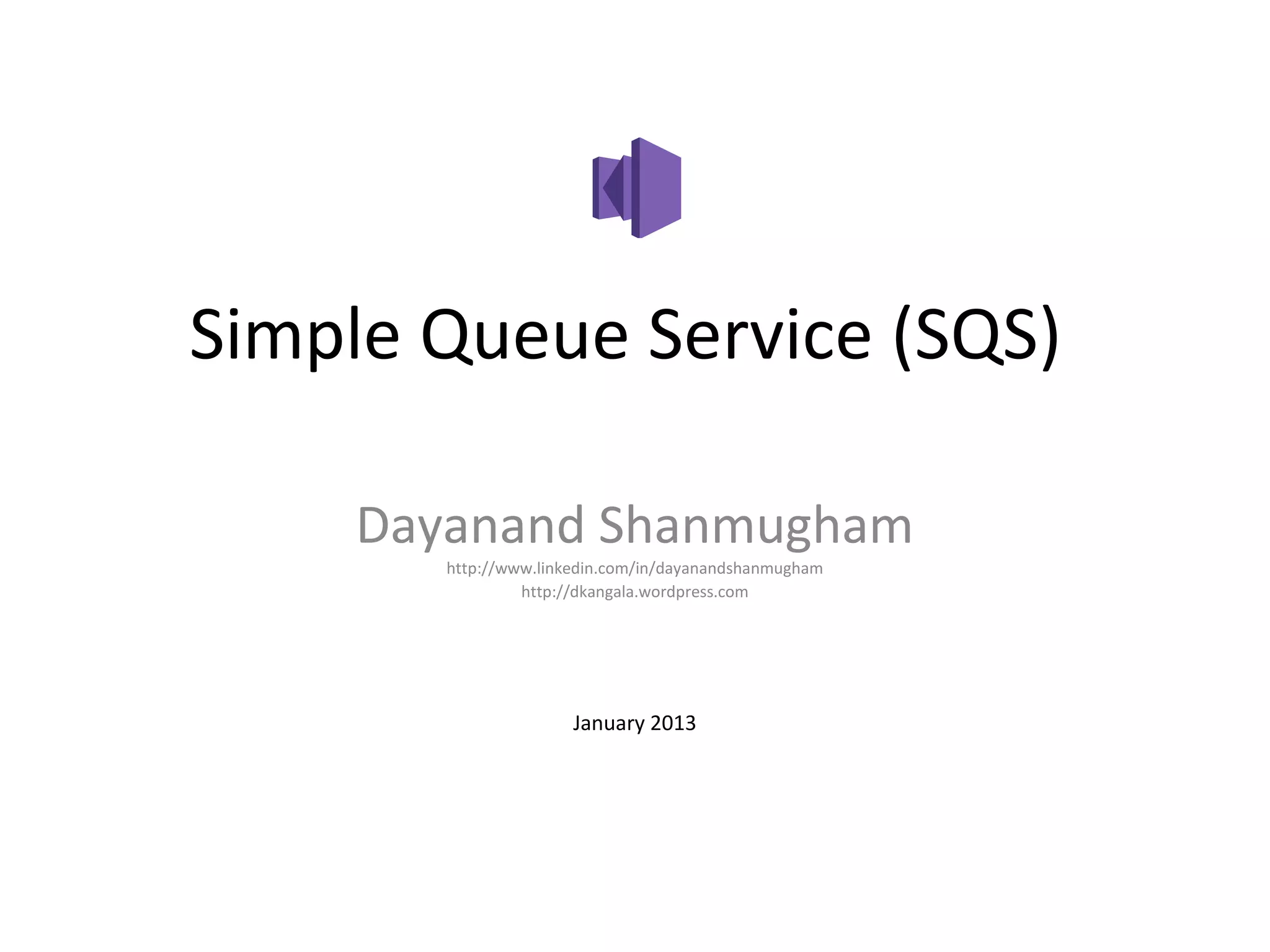 Simple Queue Service (SQS)

Dayanand Shanmugham
http://www.linkedin.com/in/dayanandshanmugham
http://dkangala.wordpress.com

January 2013